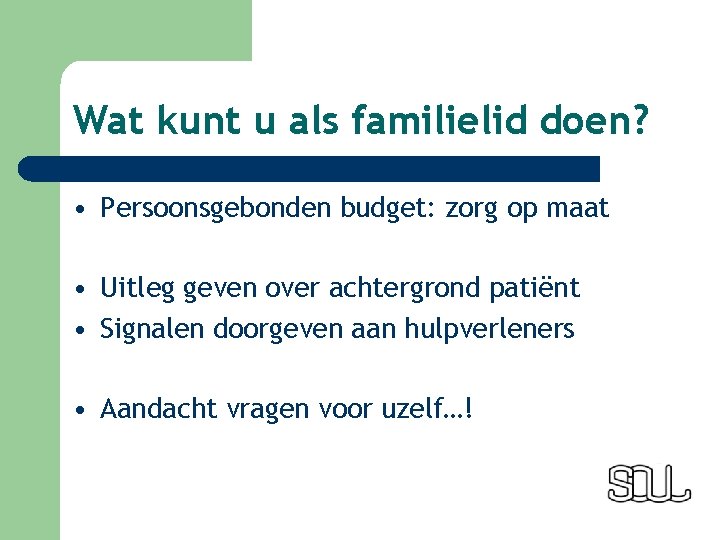 Wat kunt u als familielid doen?

• Persoonsgebonden budget: zorg op maat

• Uitleg geven over achtergrond patiënt
• Signalen doorgeven aan hulpverleners

• Aandacht vragen voor uzelf…!

SOUL